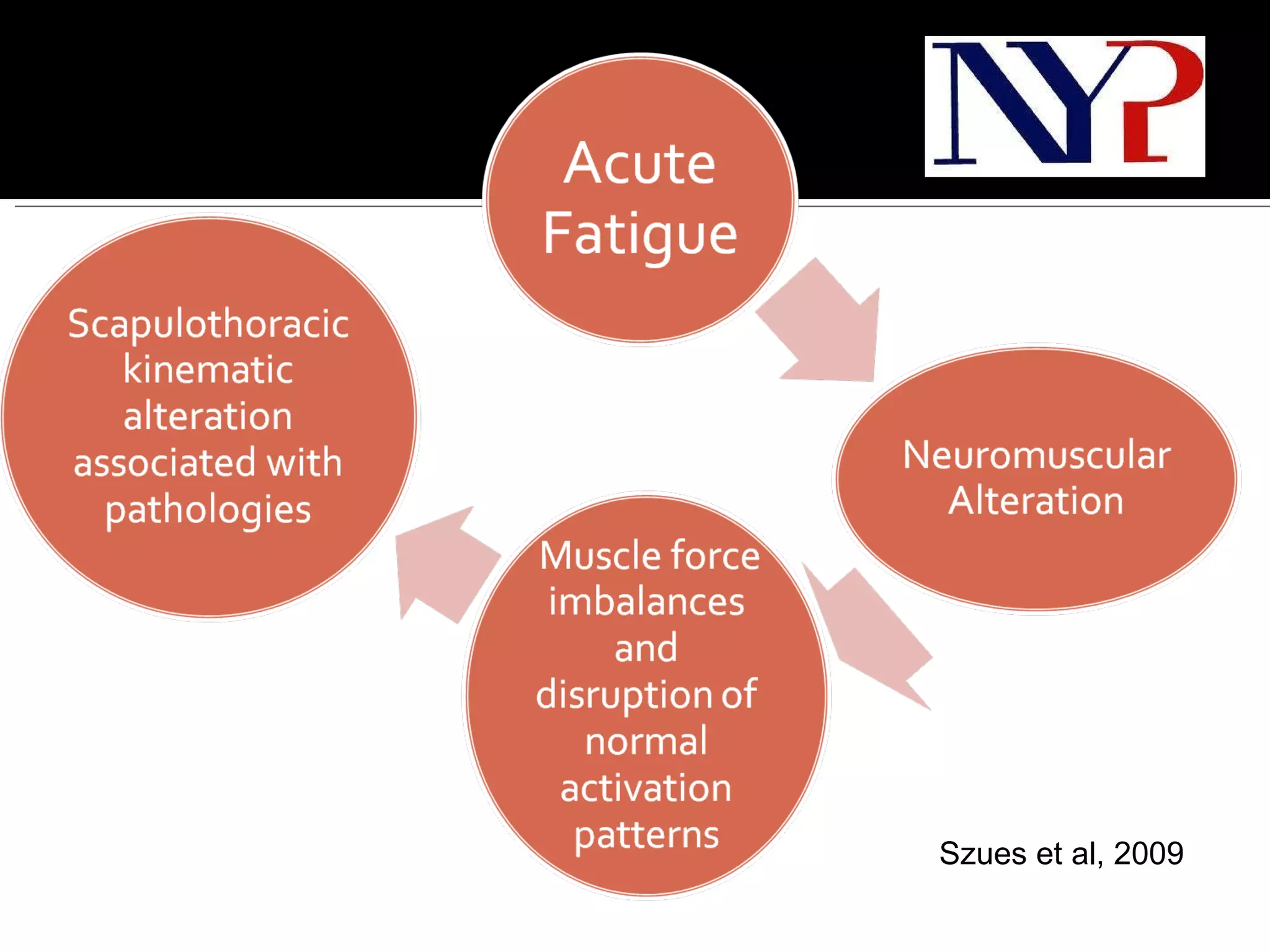 NYP

Acute Fatigue

Neuromuscular Alteration

Muscle force imbalances and disruption of normal activation patterns

Scapulothoracic kinematic alteration associated with pathologies

Szues et al, 2009